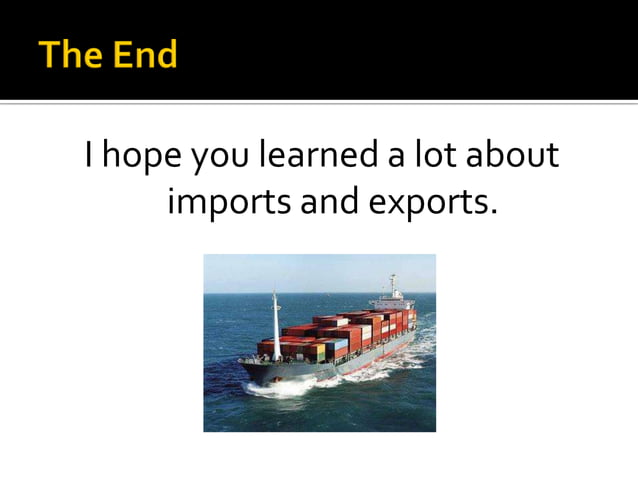 The End

I hope you learned a lot about imports and exports.